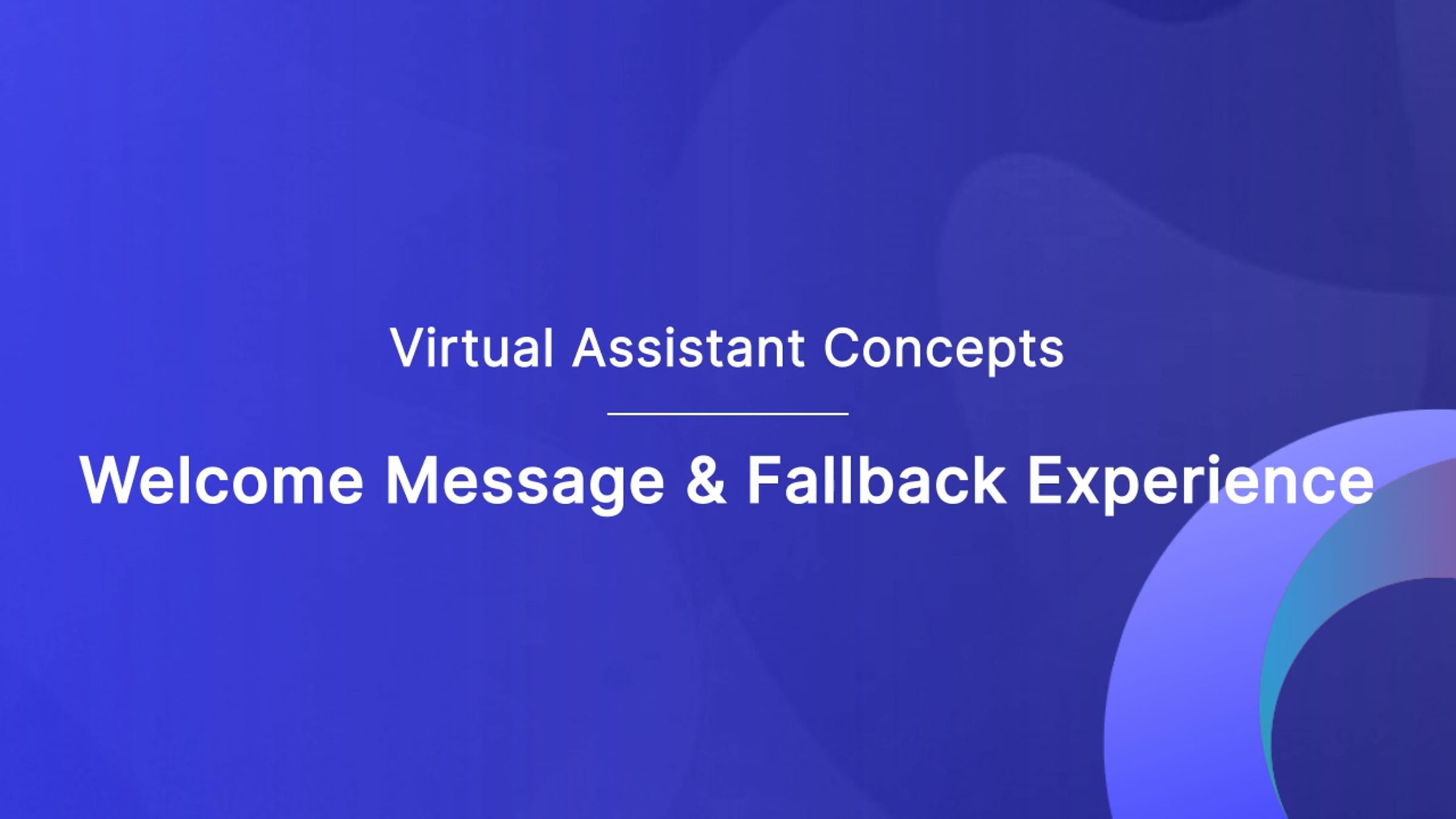 Virtual Assistant Concepts

Welcome Message & Fallback Experience